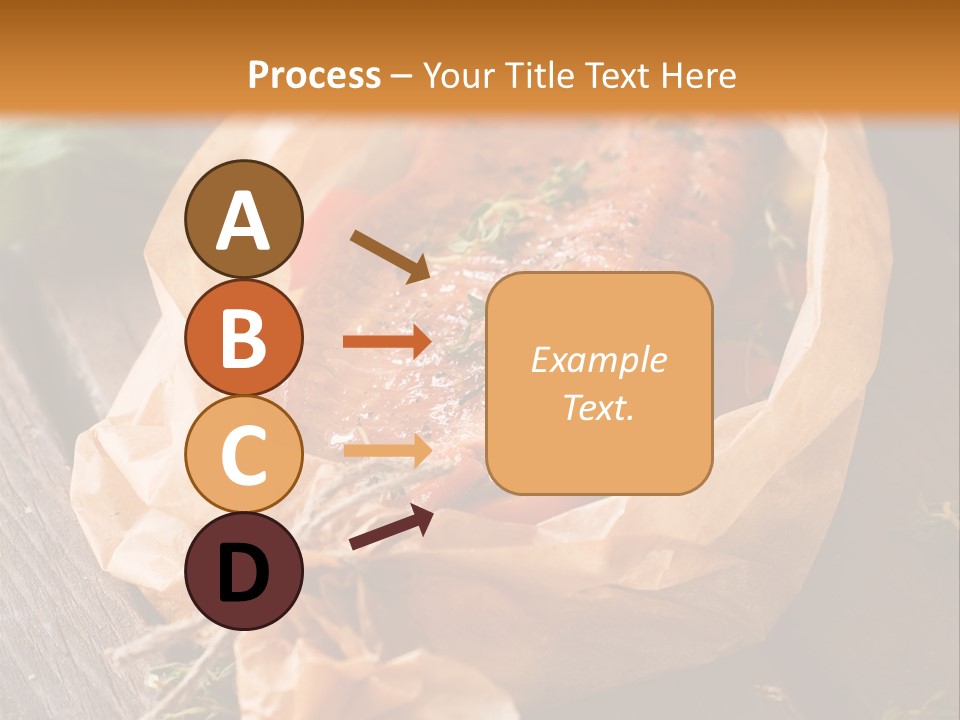 Process – Your Title Text Here

A

B

C

D

Example Text.